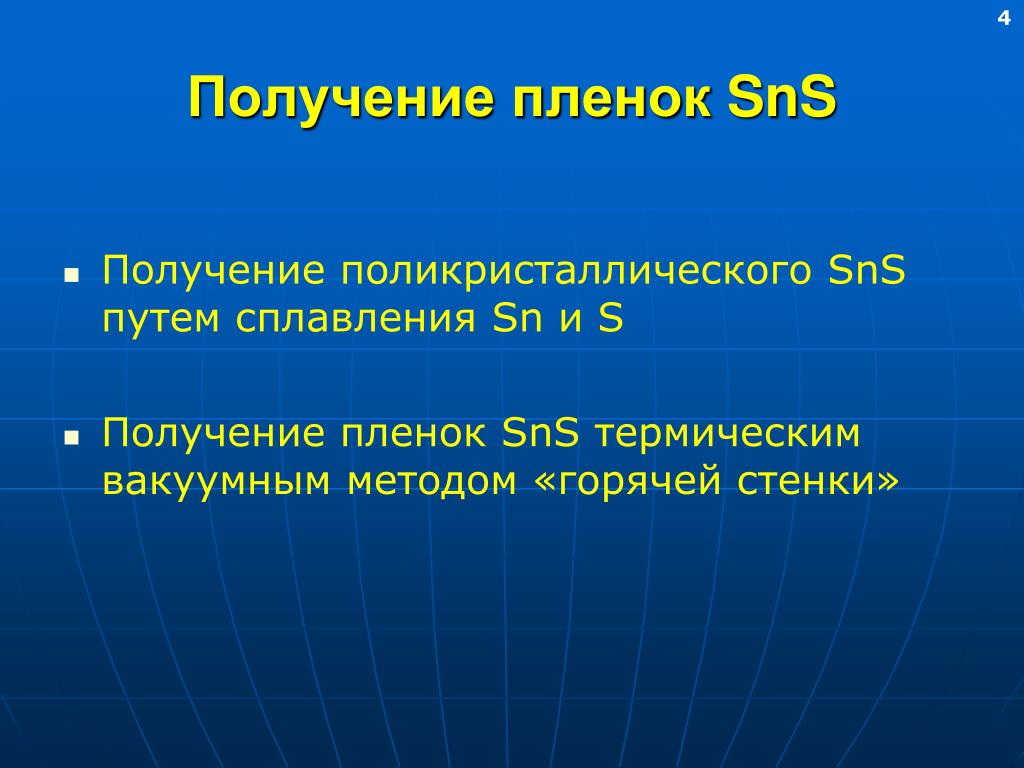 4

Получение пленок SnS

▪ Получение поликристаллического SnS путем сплавления Sn и S

▪ Получение пленок SnS термическим вакуумным методом «горячей стенки»